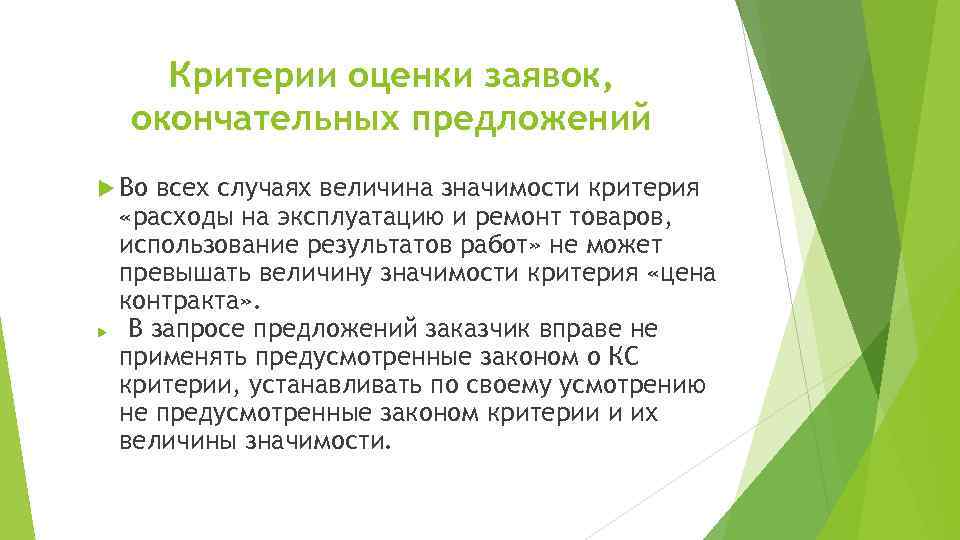 Критерии оценки заявок, окончательных предложений

Во всех случаях величина значимости критерия «расходы на эксплуатацию и ремонт товаров, использование результатов работ» не может превышать величину значимости критерия «цена контракта».

В запросе предложений заказчик вправе не применять предусмотренные законом о КС критерии, устанавливать по своему усмотрению не предусмотренные законом критерии и их величины значимости.